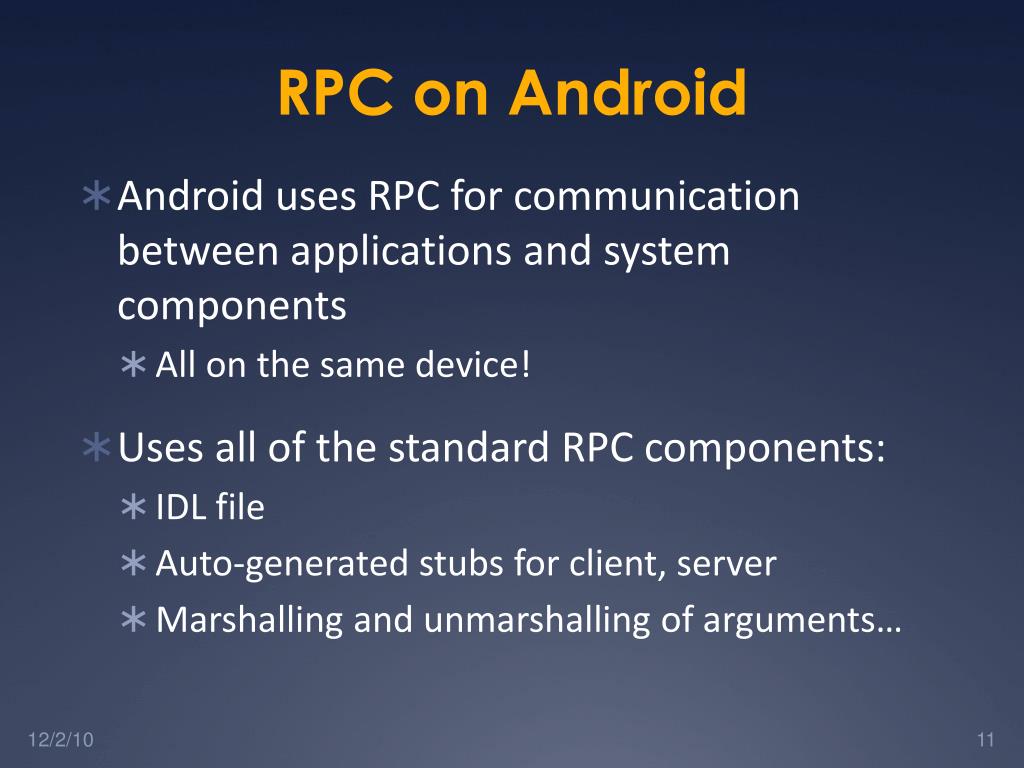 RPC on Android

∗ Android uses RPC for communication between applications and system components

∗ All on the same device!

∗ Uses all of the standard RPC components:

∗ IDL file

∗ Auto-generated stubs for client, server

∗ Marshalling and unmarshalling of arguments…

12/2/10

11